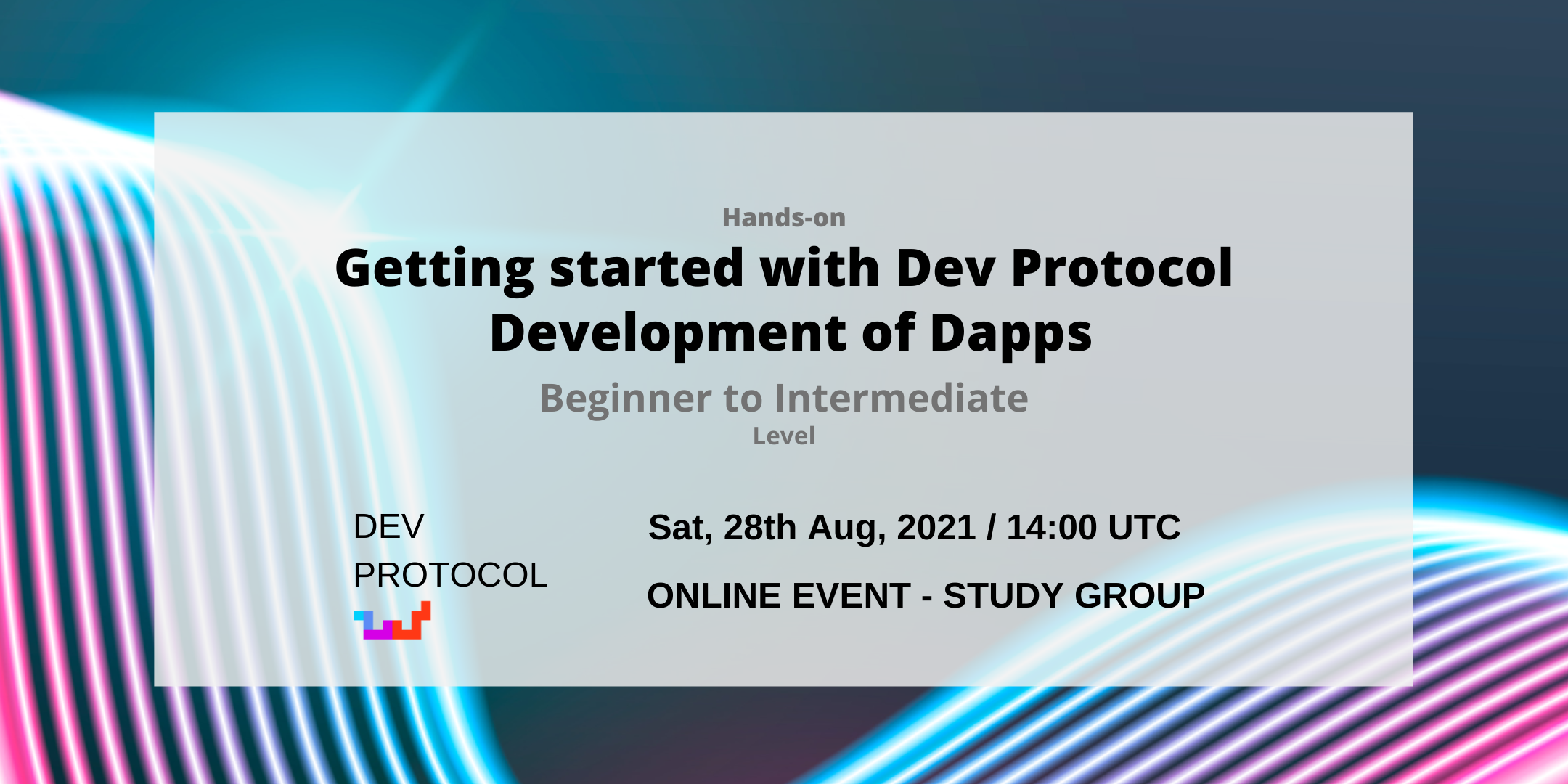 Hands-on

Getting started with Dev Protocol
Development of Dapps

Beginner to Intermediate
Level

DEV
PROTOCOL

Sat, 28th Aug, 2021 / 14:00 UTC

ONLINE EVENT - STUDY GROUP